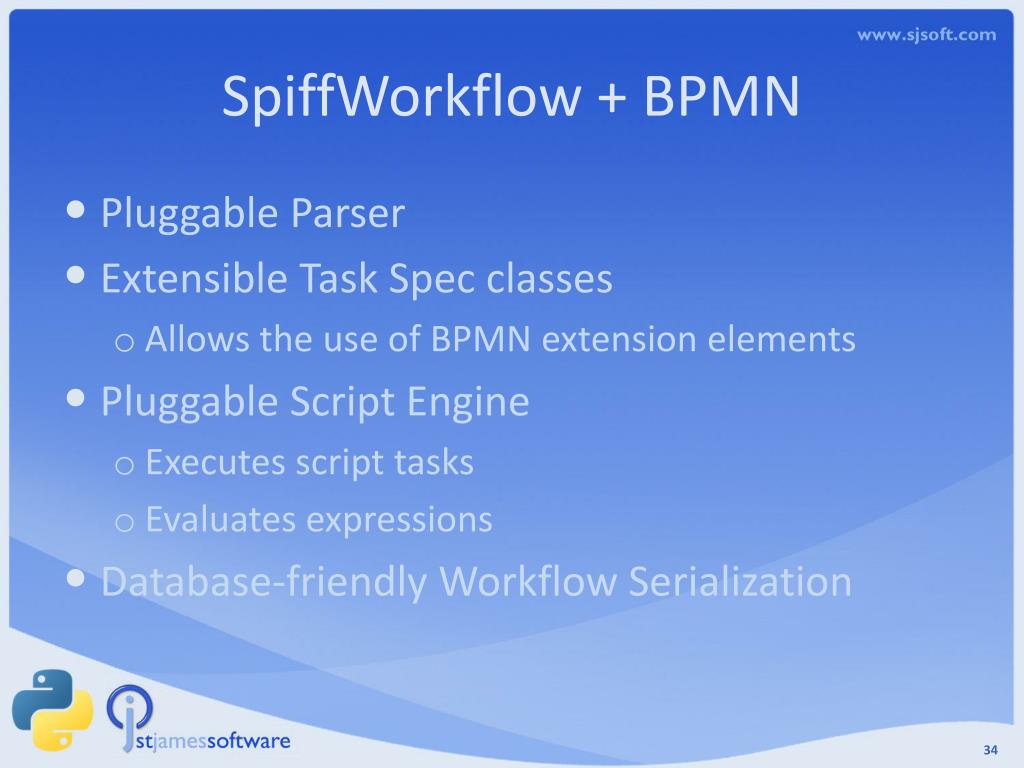 www.sjsoft.com

SpiffWorkflow + BPMN

• Pluggable Parser
• Extensible Task Spec classes
  o Allows the use of BPMN extension elements
• Pluggable Script Engine
  o Executes script tasks
  o Evaluates expressions
• Database-friendly Workflow Serialization

stjamessoftware

34